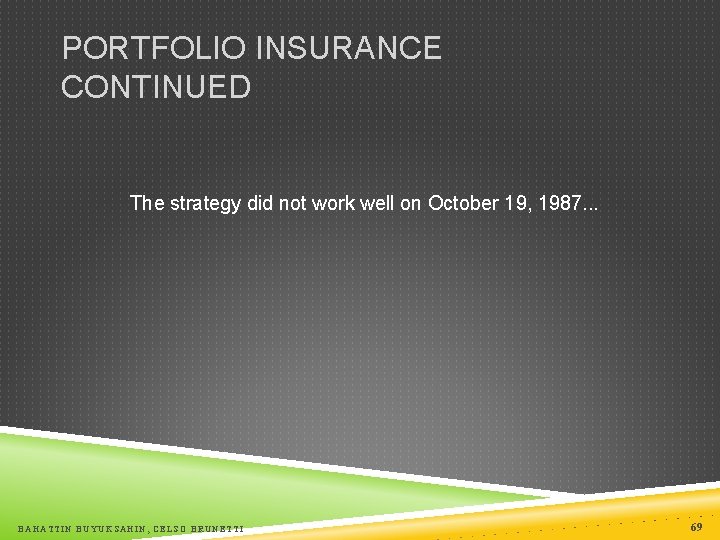 PORTFOLIO INSURANCE CONTINUED

The strategy did not work well on October 19, 1987...

BAHATTIN BUYUKSAHIN, CELSO BRUNETTI

69